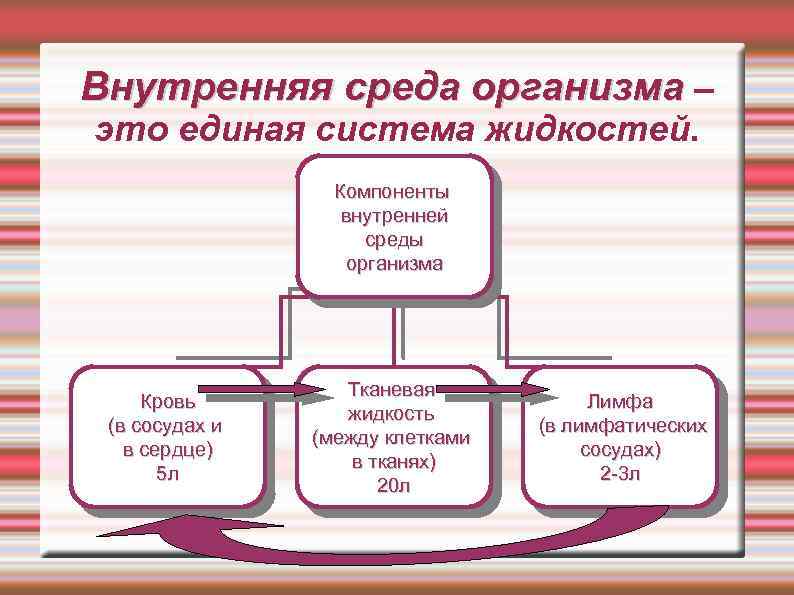 Внутренняя среда организма – это единая система жидкостей.

Компоненты внутренней среды организма

Кровь (в сосудах и в сердце) 5л

Тканевая жидкость (между клетками в тканях) 20л

Лимфа (в лимфатических сосудах) 2-3л